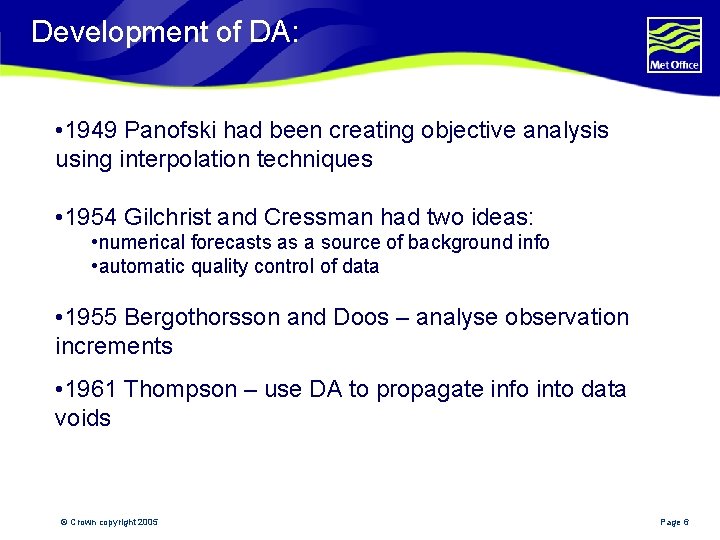 Development of DA:

Met Office

•1949 Panofski had been creating objective analysis using interpolation techniques

•1954 Gilchrist and Cressman had two ideas:
•numerical forecasts as a source of background info
•automatic quality control of data

•1955 Bergothorsson and Doos – analyse observation increments

•1961 Thompson – use DA to propagate info into data voids

© Crown copyright 2005

Page 6